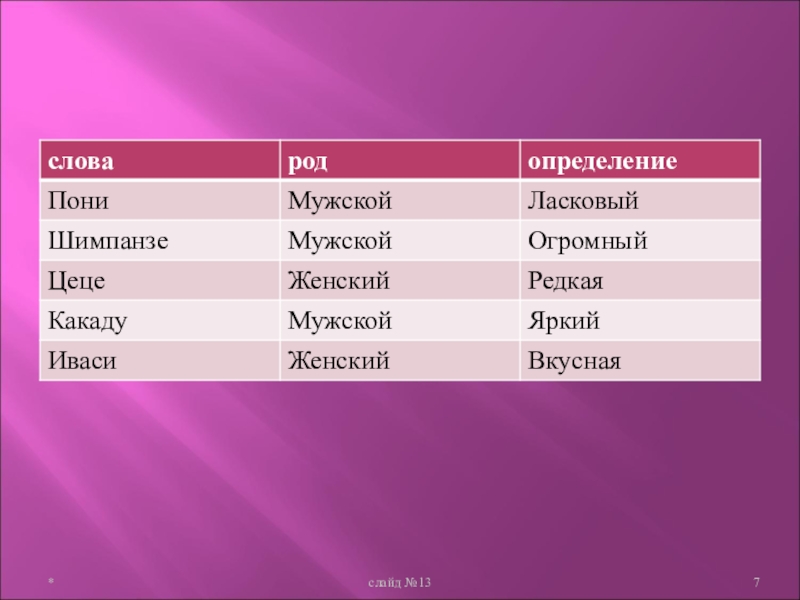 | слова | род | определение |
|---|---|---|
| Пони | Мужской | Ласковый |
| Шимпанзе | Мужской | Огромный |
| Цеце | Женский | Редкая |
| Какаду | Мужской | Яркий |
| Иваси | Женский | Вкусная |

*

слайд №13

7